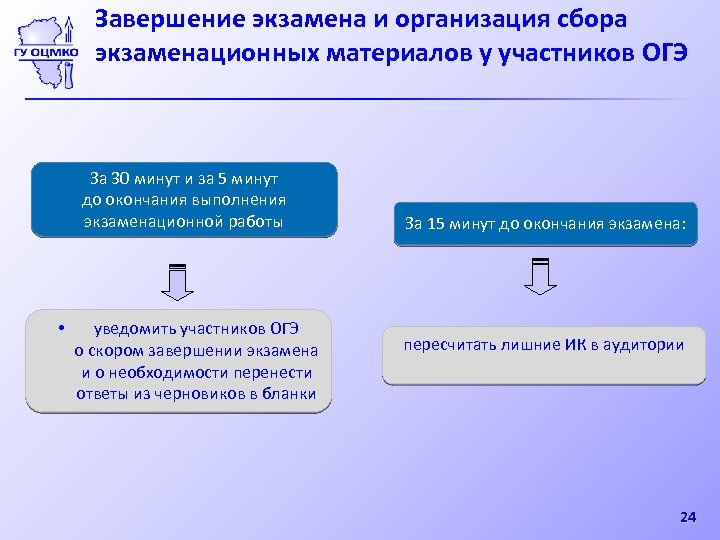 ГУ ОЦМКО

Завершение экзамена и организация сбора экзаменационных материалов у участников ОГЭ

За 30 минут и за 5 минут до окончания выполнения экзаменационной работы

• уведомить участников ОГЭ о скором завершении экзамена и о необходимости перенести ответы из черновиков в бланки

За 15 минут до окончания экзамена:

пересчитать лишние ИК в аудитории

24